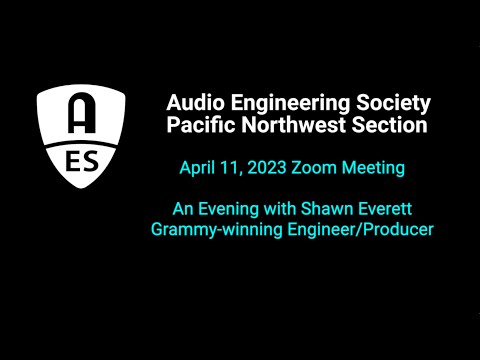 A
ES

Audio Engineering Society
Pacific Northwest Section

April 11, 2023 Zoom Meeting

An Evening with Shawn Everett
Grammy-winning Engineer/Producer